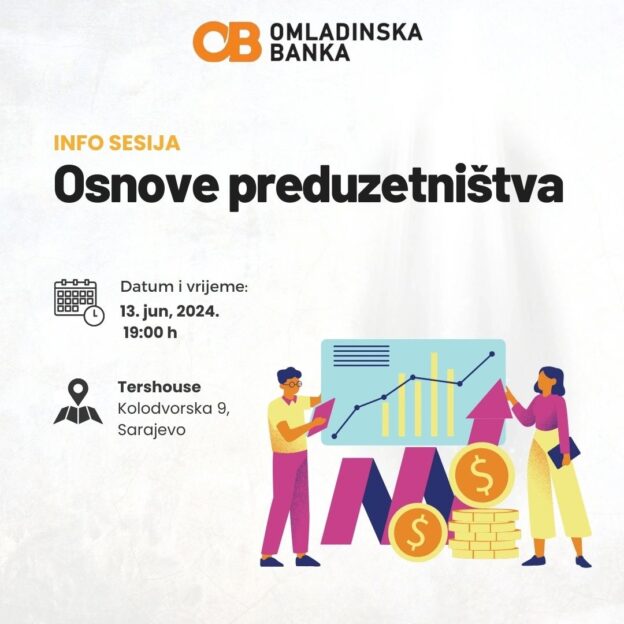 OB OMLADINSKA BANKA

INFO SESIJA
Osnove preduzetništva

Datum i vrijeme:
13. jun, 2024.
19:00 h

Tershouse
Kolodvorska 9, Sarajevo

$
$